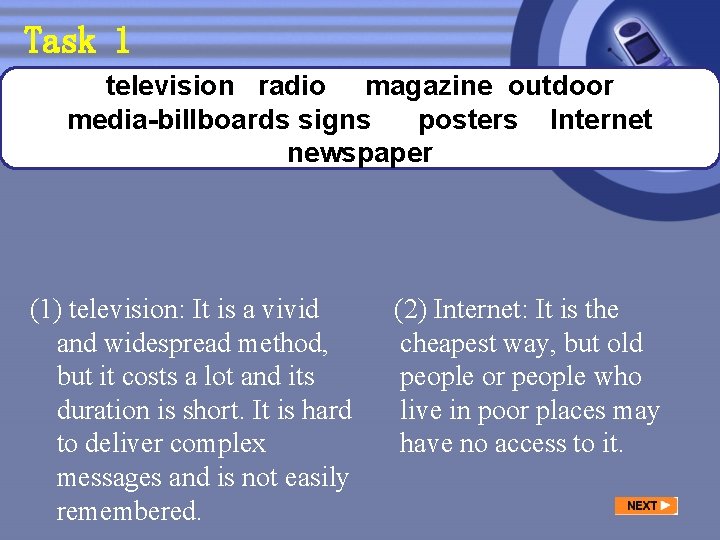 Task 1

television radio magazine outdoor media-billboards signs posters Internet newspaper

(1) television: It is a vivid and widespread method, but it costs a lot and its duration is short. It is hard to deliver complex messages and is not easily remembered.

(2) Internet: It is the cheapest way, but old people or people who live in poor places may have no access to it.

NEXT